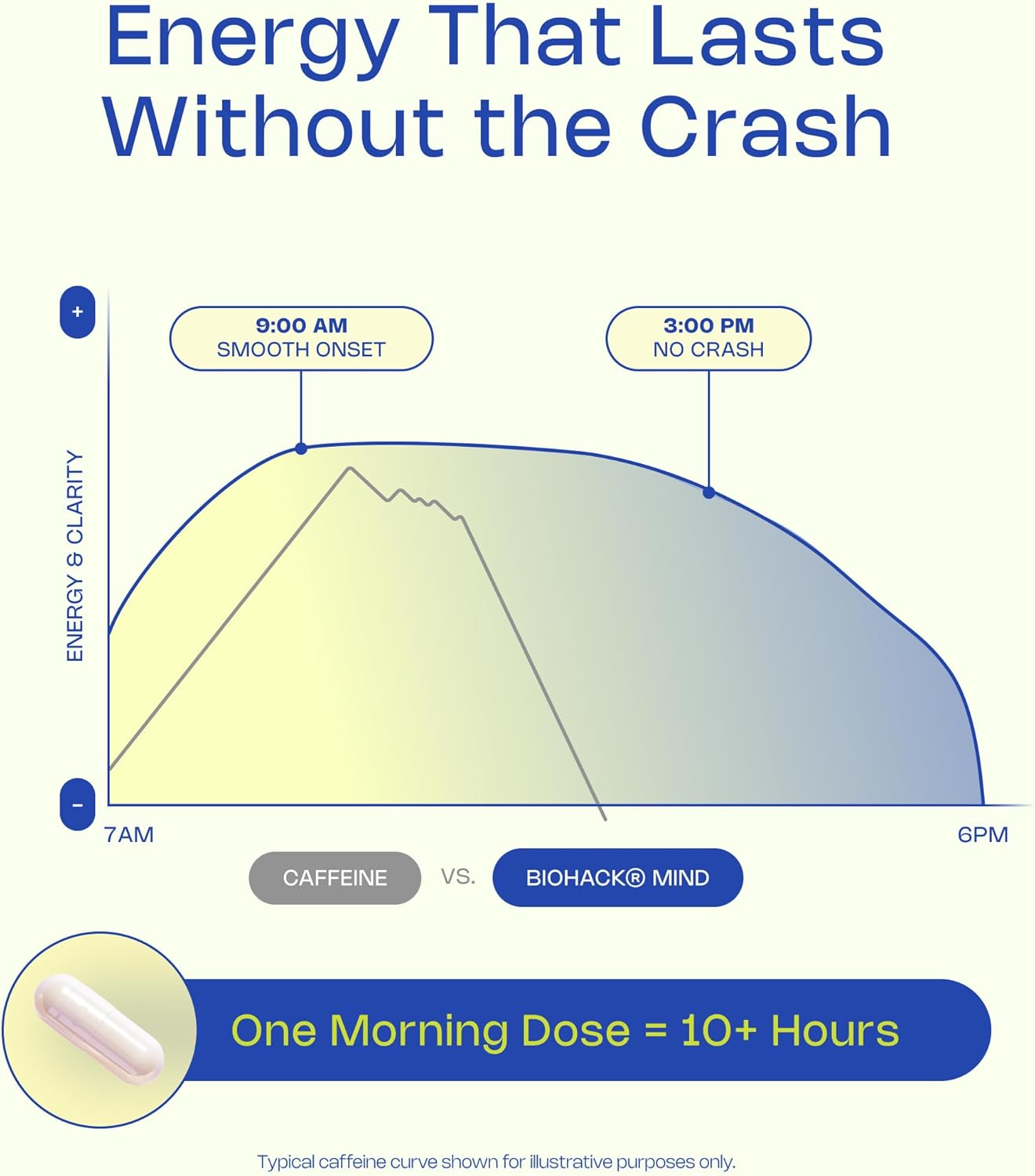 Energy That Lasts Without the Crash

+

9:00 AM
SMOOTH ONSET

3:00 PM
NO CRASH

ENERGY & CLARITY

-

7AM

6PM

CAFFEINE

VS.

BIOHACK® MIND

One Morning Dose = 10+ Hours

Typical caffeine curve shown for illustrative purposes only.